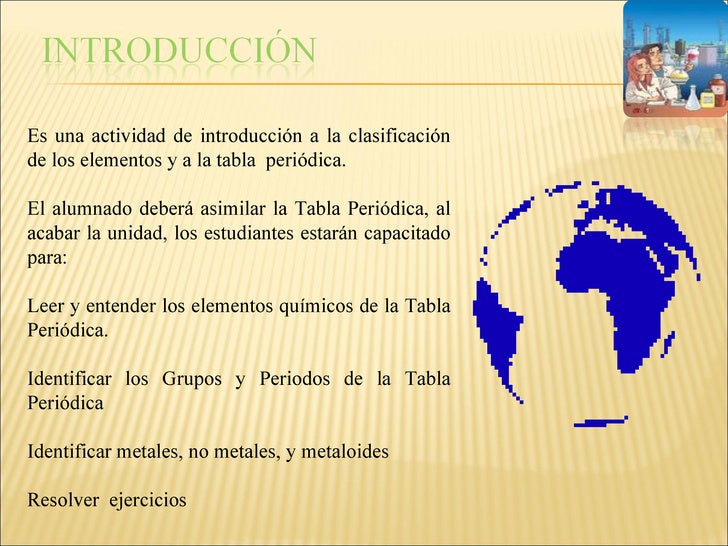 INTRODUCCIÓN

Es una actividad de introducción a la clasificación de los elementos y a la tabla periódica.

El alumnado deberá asimilar la Tabla Periódica, al acabar la unidad, los estudiantes estarán capacitado para:

Leer y entender los elementos químicos de la Tabla Periódica.

Identificar los Grupos y Periodos de la Tabla Periódica

Identificar metales, no metales, y metaloides

Resolver ejercicios